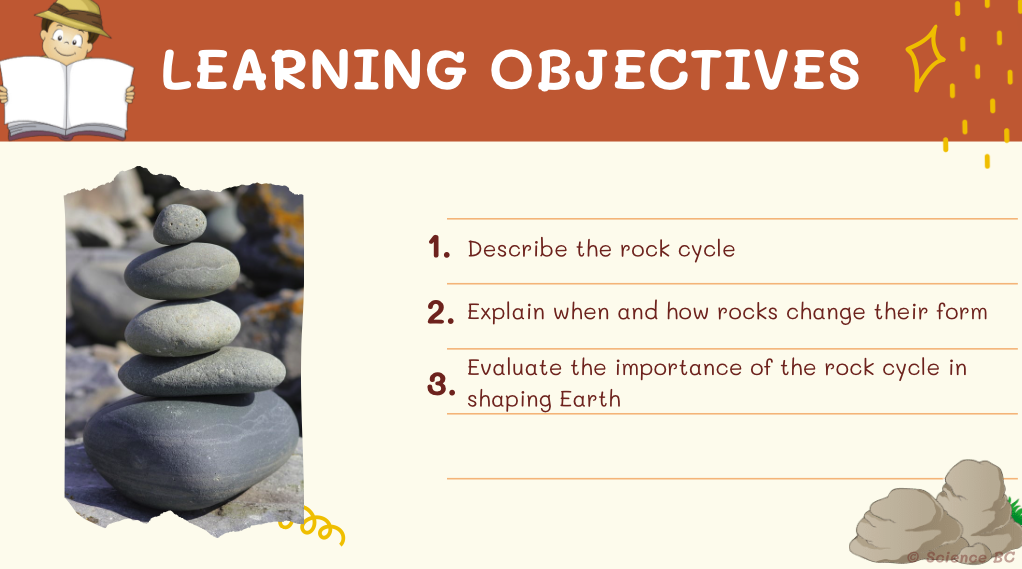 LEARNING OBJECTIVES

1. Describe the rock cycle

2. Explain when and how rocks change their form

3. Evaluate the importance of the rock cycle in shaping Earth

© Science BC